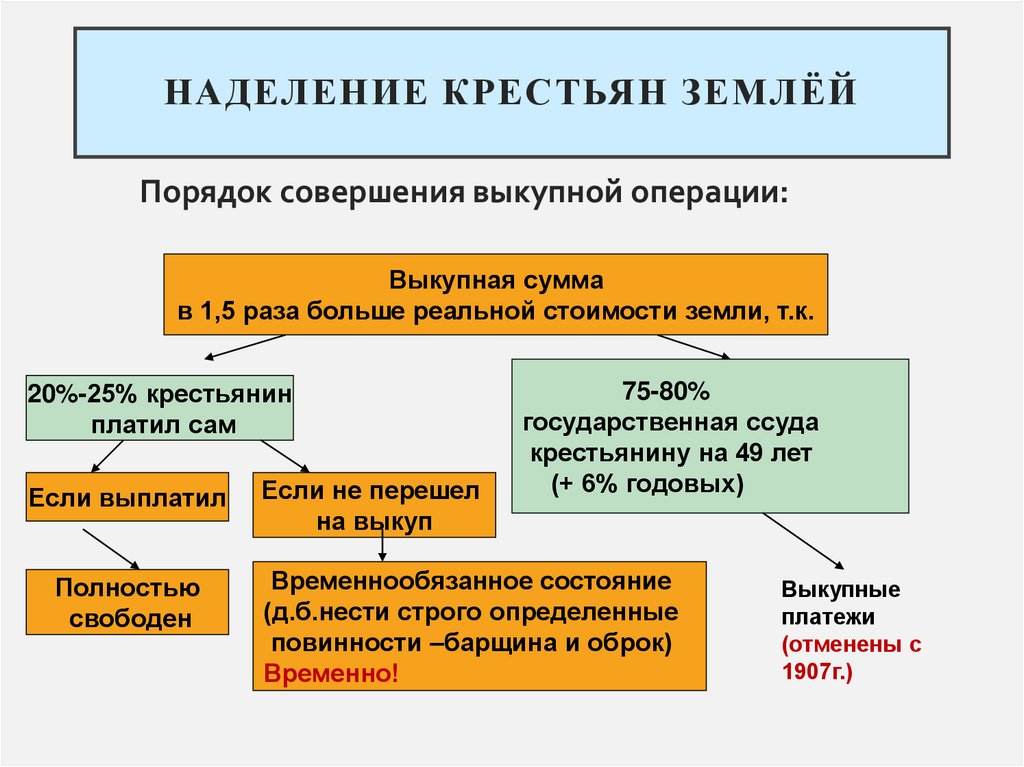 НАДЕЛЕНИЕ КРЕСТЬЯН ЗЕМЛЁЙ

Порядок совершения выкупной операции:

Выкупная сумма
в 1,5 раза больше реальной стоимости земли, т.к.

20%-25% крестьянин платил сам

75-80%
государственная ссуда крестьянину на 49 лет
(+ 6% годовых)

Если выплатил

Если не перешел на выкуп

Полностью свободен

Временнообязанное состояние
(д.б.нести строго определенные повинности –барщина и оброк)
Временно!

Выкупные платежи
(отменены с 1907г.)